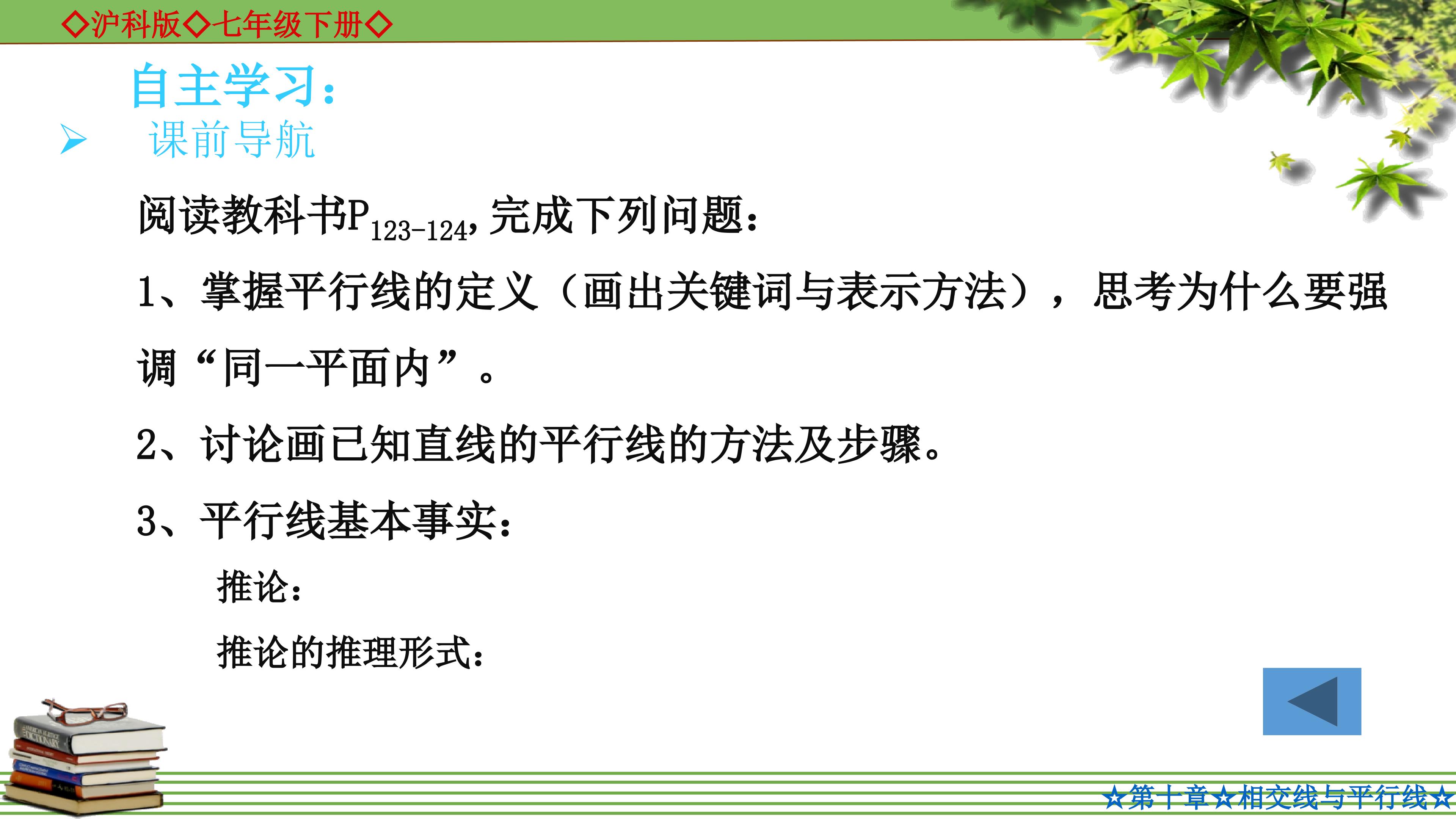 ◇沪科版◇七年级下册◇

自主学习：

➢ 课前导航

阅读教科书$P_{123-124}$，完成下列问题：

1、掌握平行线的定义（画出关键词与表示方法），思考为什么要强调“同一平面内”。

2、讨论画已知直线的平行线的方法及步骤。

3、平行线基本事实：

推论：

推论的推理形式：

☆第十章☆相交线与平行线☆